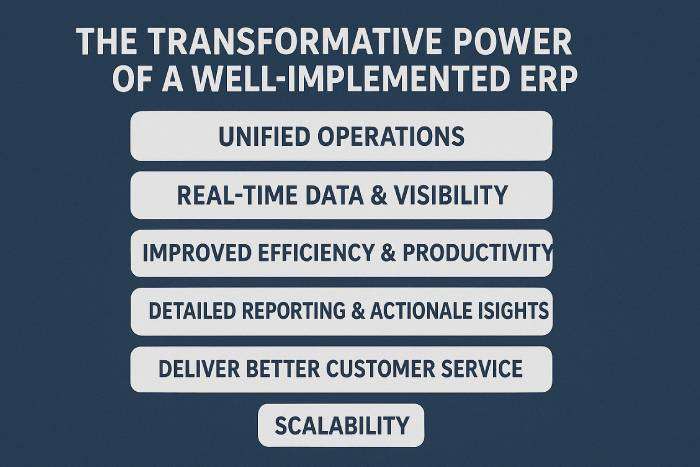 THE TRANSFORMATIVE POWER OF A WELL-IMPLEMENTED ERP

UNIFIED OPERATIONS

REAL-TIME DATA & VISIBILITY

IMPROVED EFFICIENCY & PRODUCTIVITY

DETAILED REPORTING & ACTIONALE ISIGHTS

DELIVER BETTER CUSTOMER SERVICE

SCALABILITY